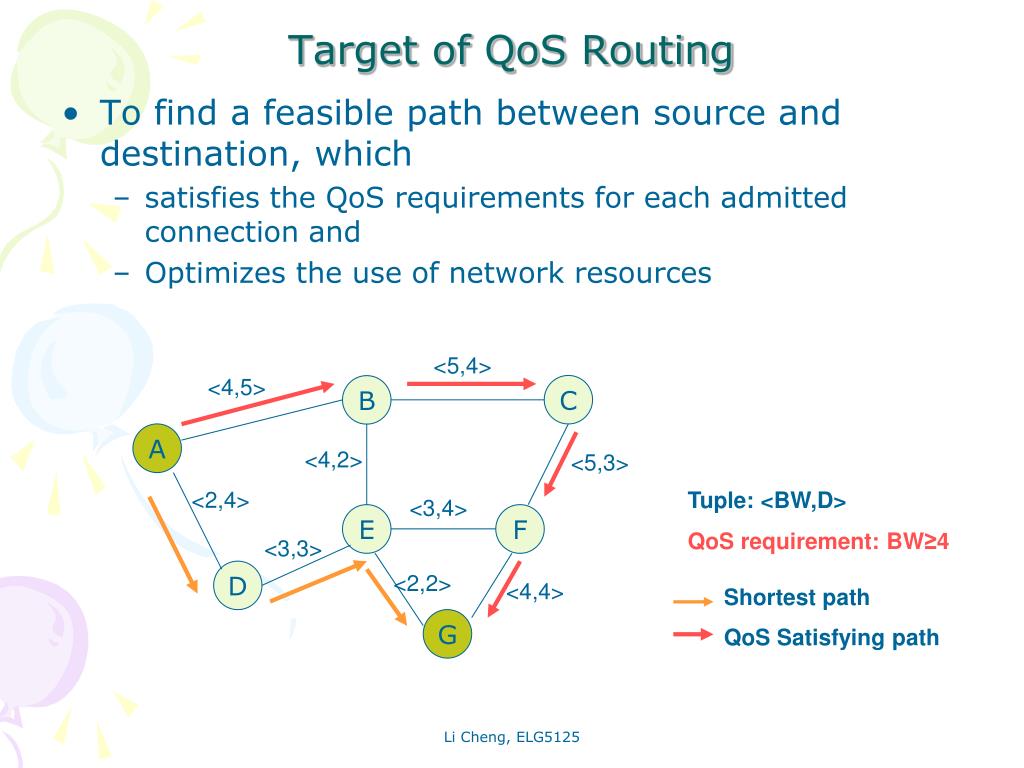 Target of QoS Routing

• To find a feasible path between source and destination, which
  – satisfies the QoS requirements for each admitted connection and
  – Optimizes the use of network resources

<4,5>
<5,4>
B
C
A
<4,2>
<5,3>
<2,4>
<3,4>
E
F
<3,3>
D
<2,2>
<4,4>
G

Tuple: <BW,D>
QoS requirement: BW≥4
Shortest path
QoS Satisfying path

Li Cheng, ELG5125